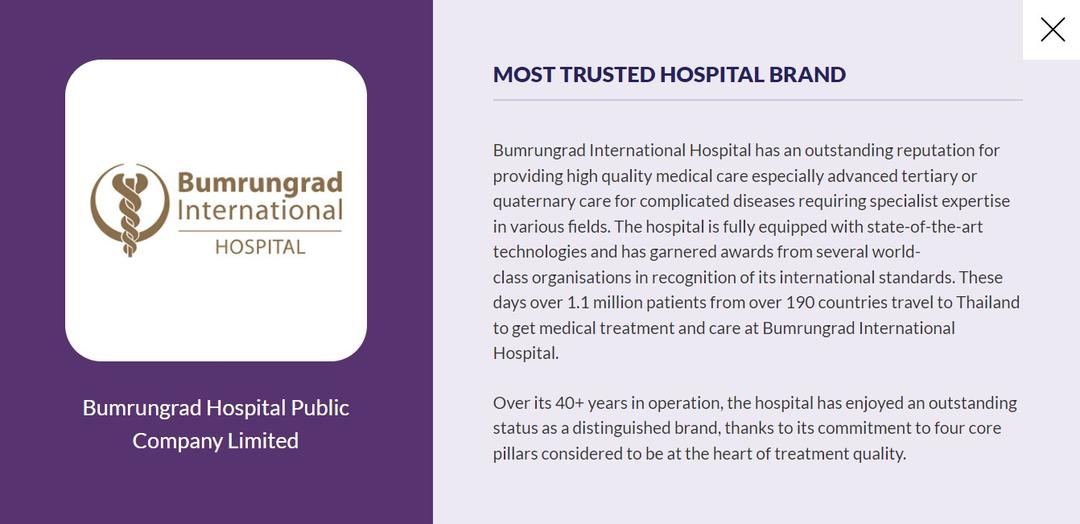 Bumrungrad International HOSPITAL

Bumrungrad Hospital Public Company Limited

MOST TRUSTED HOSPITAL BRAND

Bumrungrad International Hospital has an outstanding reputation for providing high quality medical care especially advanced tertiary or quaternary care for complicated diseases requiring specialist expertise in various fields. The hospital is fully equipped with state-of-the-art technologies and has garnered awards from several world-class organisations in recognition of its international standards. These days over 1.1 million patients from over 190 countries travel to Thailand to get medical treatment and care at Bumrungrad International Hospital.

Over its 40+ years in operation, the hospital has enjoyed an outstanding status as a distinguished brand, thanks to its commitment to four core pillars considered to be at the heart of treatment quality.